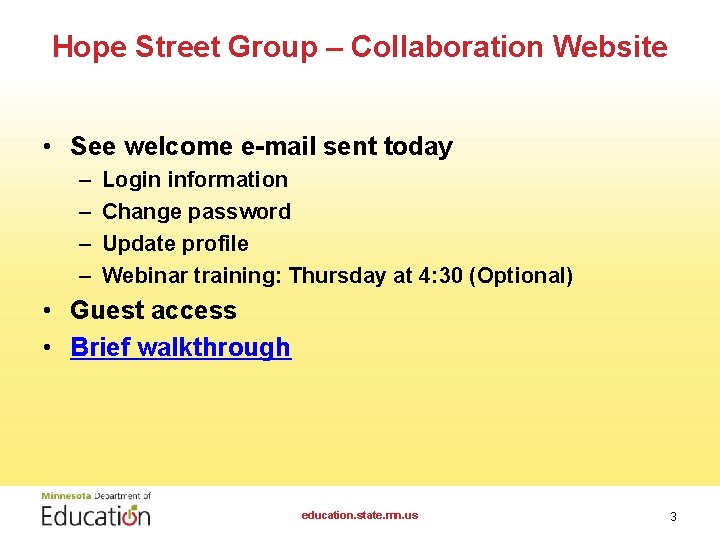 Hope Street Group – Collaboration Website

• See welcome e-mail sent today
– Login information
– Change password
– Update profile
– Webinar training: Thursday at 4:30 (Optional)
• Guest access
• Brief walkthrough

Minnesota Department of
Education

education.state.mn.us

3